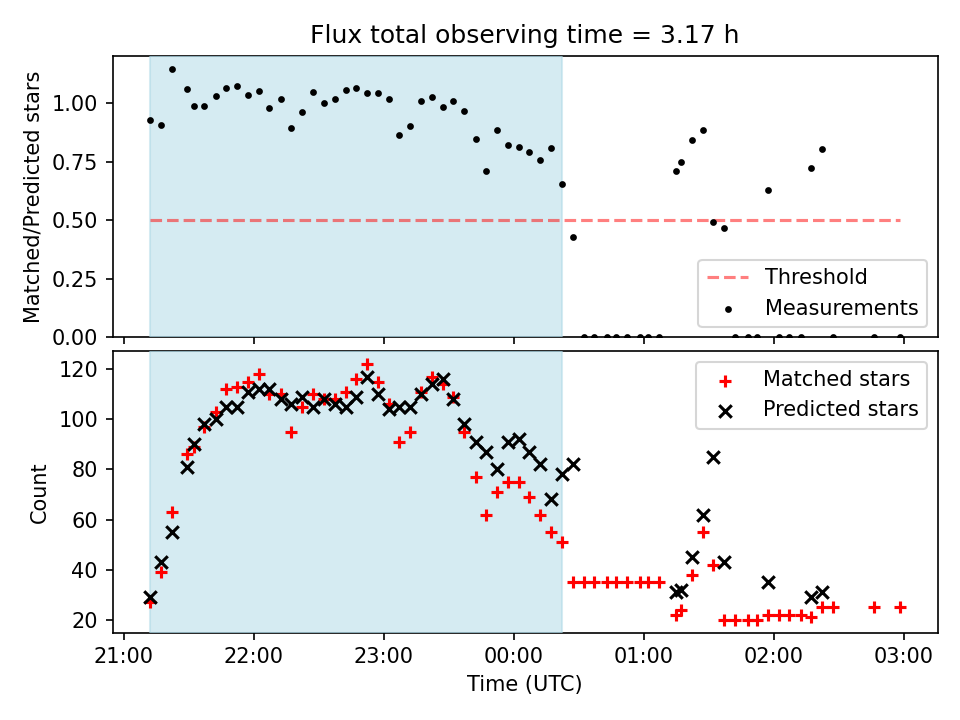 Flux total observing time = 3.17 h

Matched/Predicted stars

1.00
0.75
0.50
0.25
0.00

Threshold
Measurements

Count

120
100
80
60
40
20

Matched stars
Predicted stars

21:00
22:00
23:00
00:00
01:00
02:00
03:00

Time (UTC)